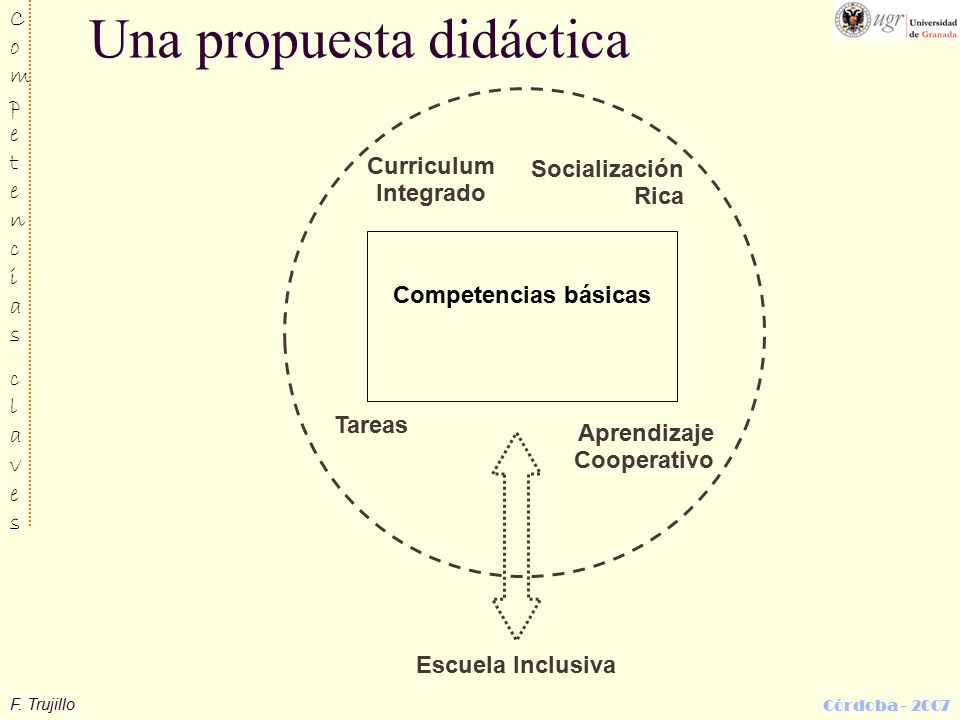 Competencias claves

Una propuesta didáctica

ugr Universidad de Granada

Curriculum Integrado

Socialización Rica

Competencias básicas

Tareas

Aprendizaje Cooperativo

Escuela Inclusiva

F. Trujillo

Córdoba - 2007